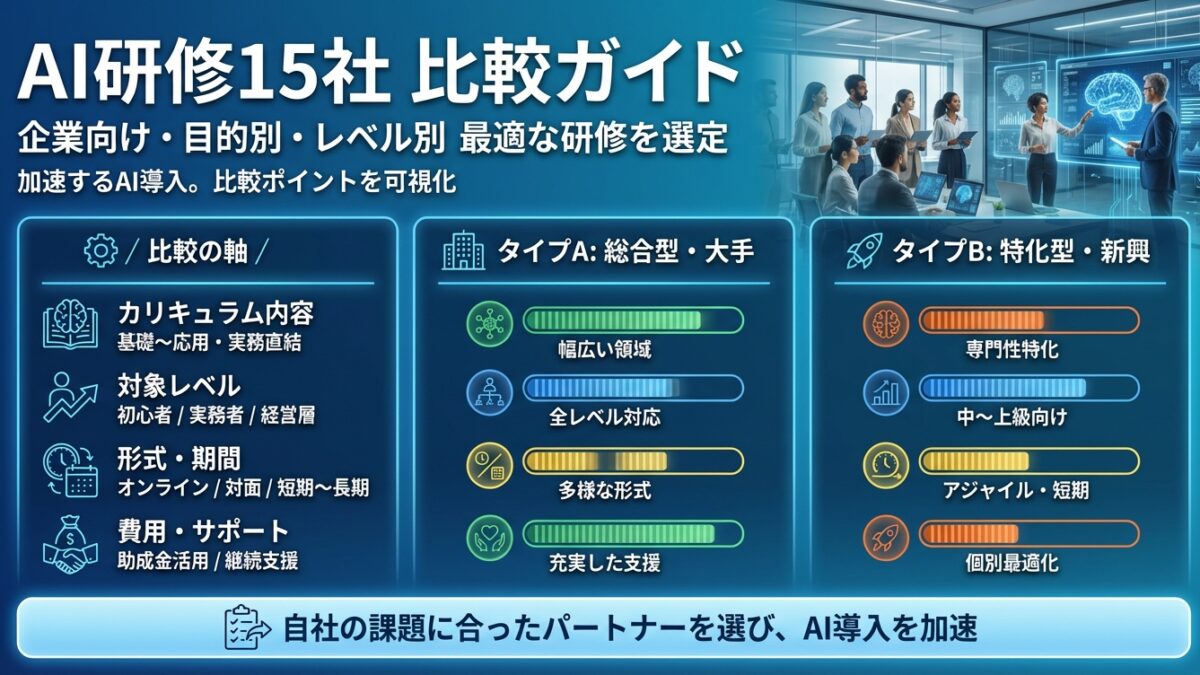 AI研修15社 比較ガイド

企業向け・目的別・レベル別 最適な研修を選定

加速するAI導入。比較ポイントを可視化

/ 比較の軸 /

カリキュラム内容
基礎〜応用・実務直結

対象レベル
初心者 / 実務者 / 経営層

形式・期間
オンライン / 対面 / 短期〜長期

費用・サポート
助成金活用 / 継続支援

タイプA: 総合型・大手

幅広い領域

全レベル対応

多様な形式

充実した支援

タイプB: 特化型・新興

専門性特化

中〜上級向け

アジャイル・短期

個別最適化

自社の課題に合ったパートナーを選び、AI導入を加速